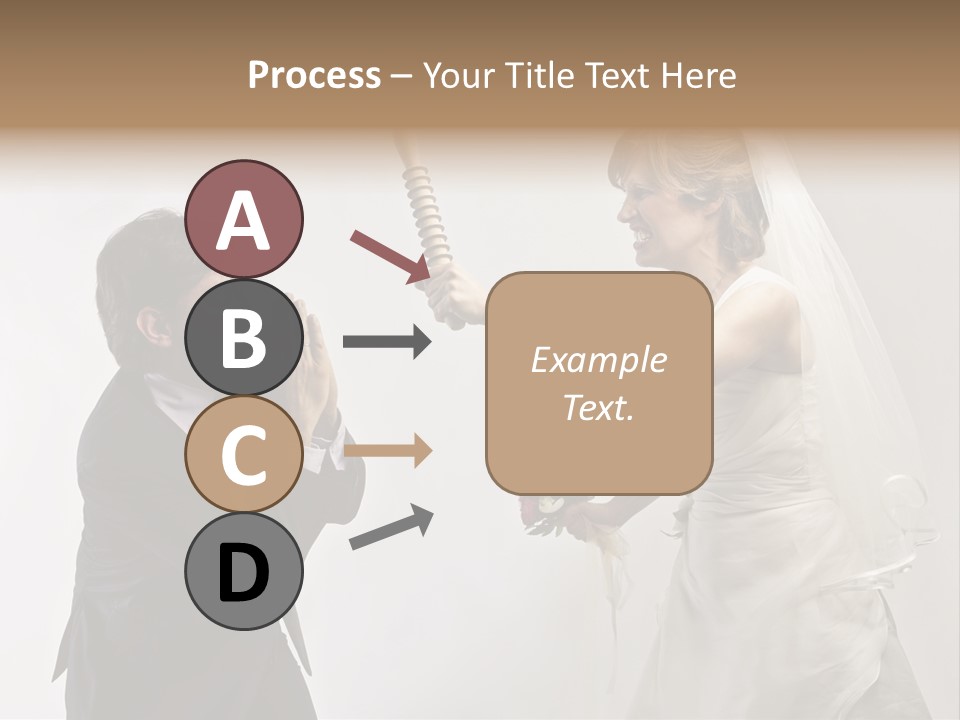 Process – Your Title Text Here

A
B
C
D

Example Text.